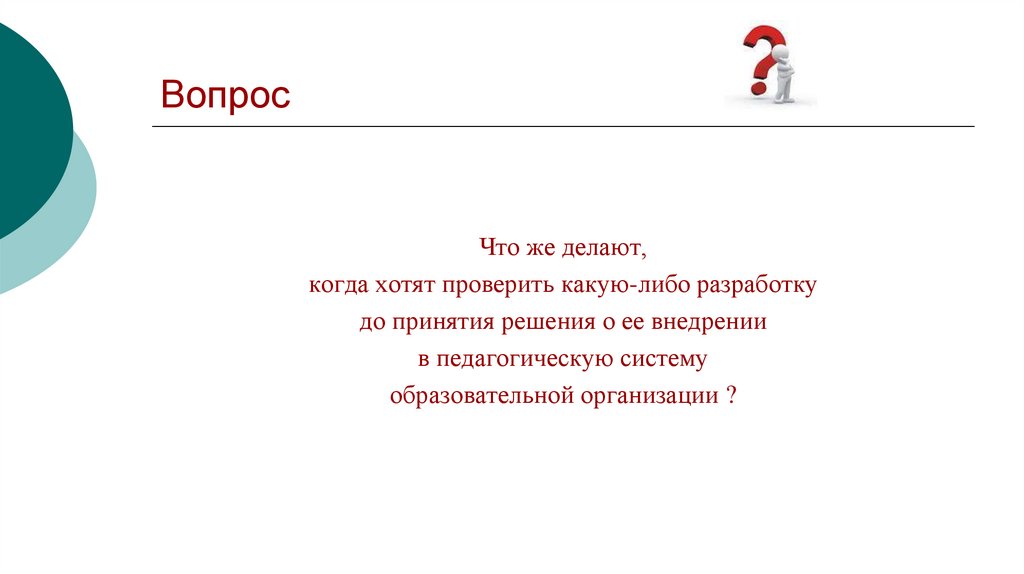 Вопрос

Что же делают,
когда хотят проверить какую-либо разработку
до принятия решения о ее внедрении
в педагогическую систему
образовательной организации ?